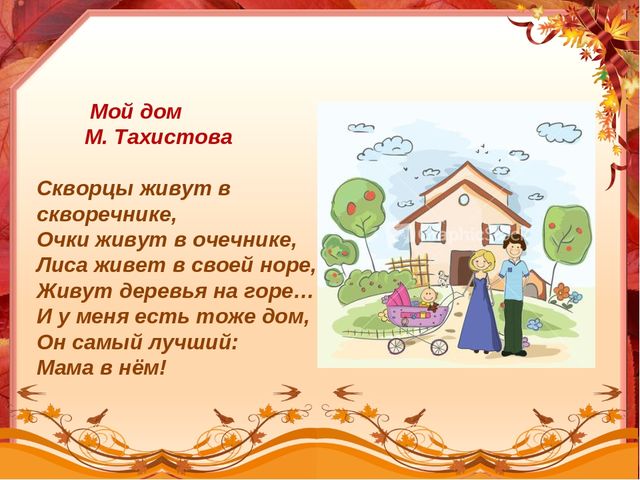 Мой дом
М. Тахистова

Скворцы живут в скворечнике,
Очки живут в очечнике,
Лиса живет в своей норе,
Живут деревья на горе…
И у меня есть тоже дом,
Он самый лучший:
Мама в нём!